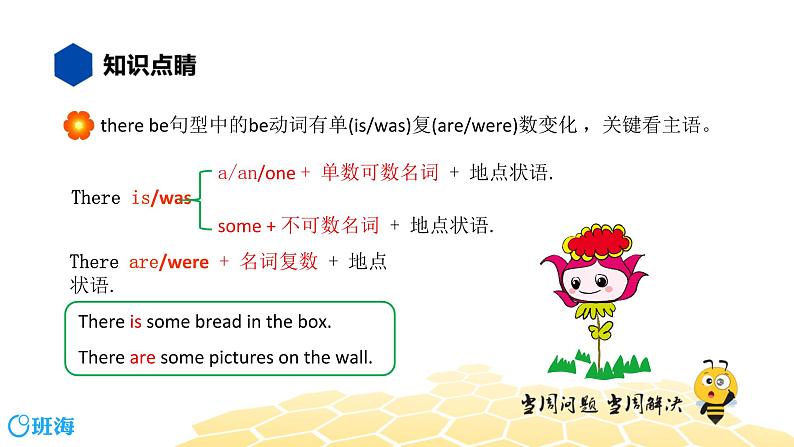 知识点睛

there be句型中的be动词有单(is/was)复(are/were)数变化，关键看主语。

There is/was
a/an/one + 单数可数名词 + 地点状语.
some + 不可数名词 + 地点状语.

There are/were + 名词复数 + 地点状语.

There is some bread in the box.

There are some pictures on the wall.

当周问题 当周解决

班海